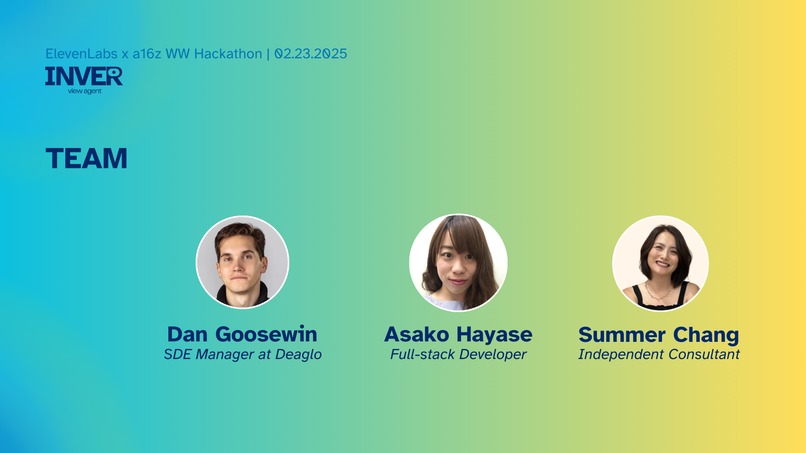 ElevenLabs x a16z WW Hackathon | 02.23.2025

INVER
view agent

TEAM

Dan Goosewin
SDE Manager at Deaglo

Asako Hayase
Full-stack Developer

Summer Chang
Independent Consultant